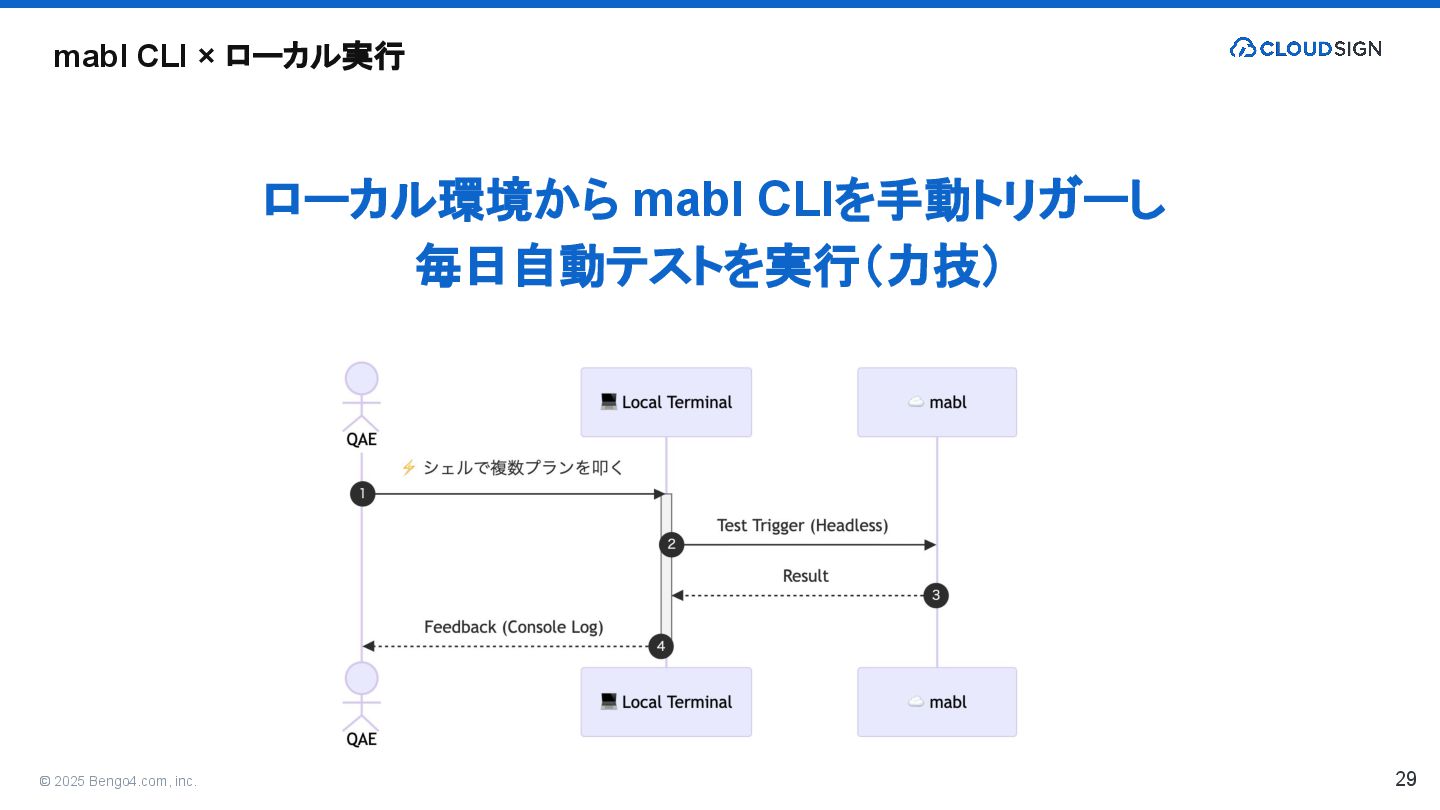 mabl CLI × ローカル実行

CLOUDSIGN

ローカル環境から mabl CLIを手動トリガーし
毎日自動テストを実行（力技）

QAE

💻 Local Terminal

☁️ mabl

⚡ シェルで複数プランを叩く

1

Test Trigger (Headless)

2

Result

3

Feedback (Console Log)

4

QAE

💻 Local Terminal

☁️ mabl

© 2025 Bengo4.com, inc.

29